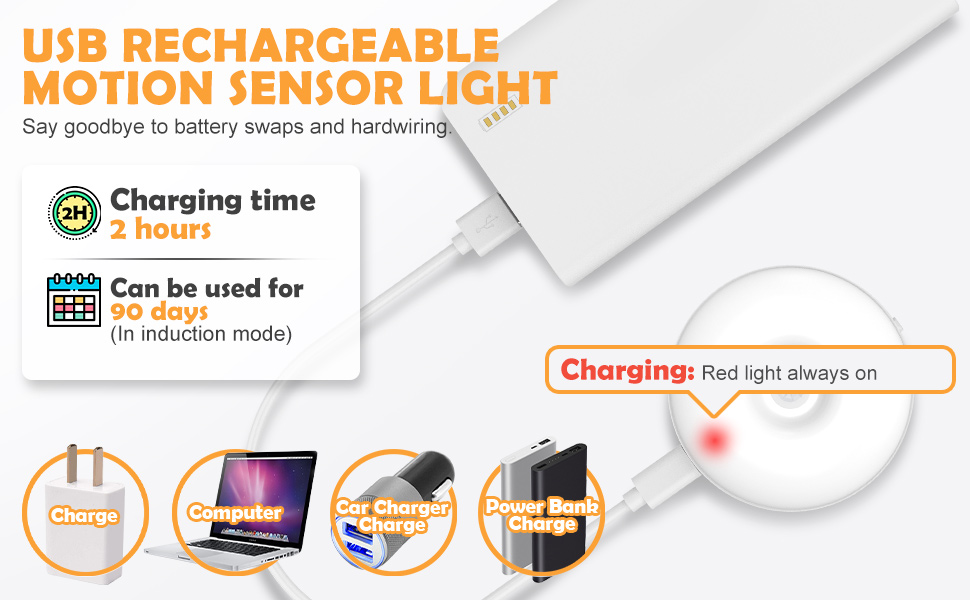 USB RECHARGEABLE MOTION SENSOR LIGHT
Say goodbye to battery swaps and hardwiring.

2H
Charging time
2 hours

Can be used for
90 days
(In induction mode)

Charging: Red light always on

Charge

Computer

Car Charger Charge

Power Bank Charge